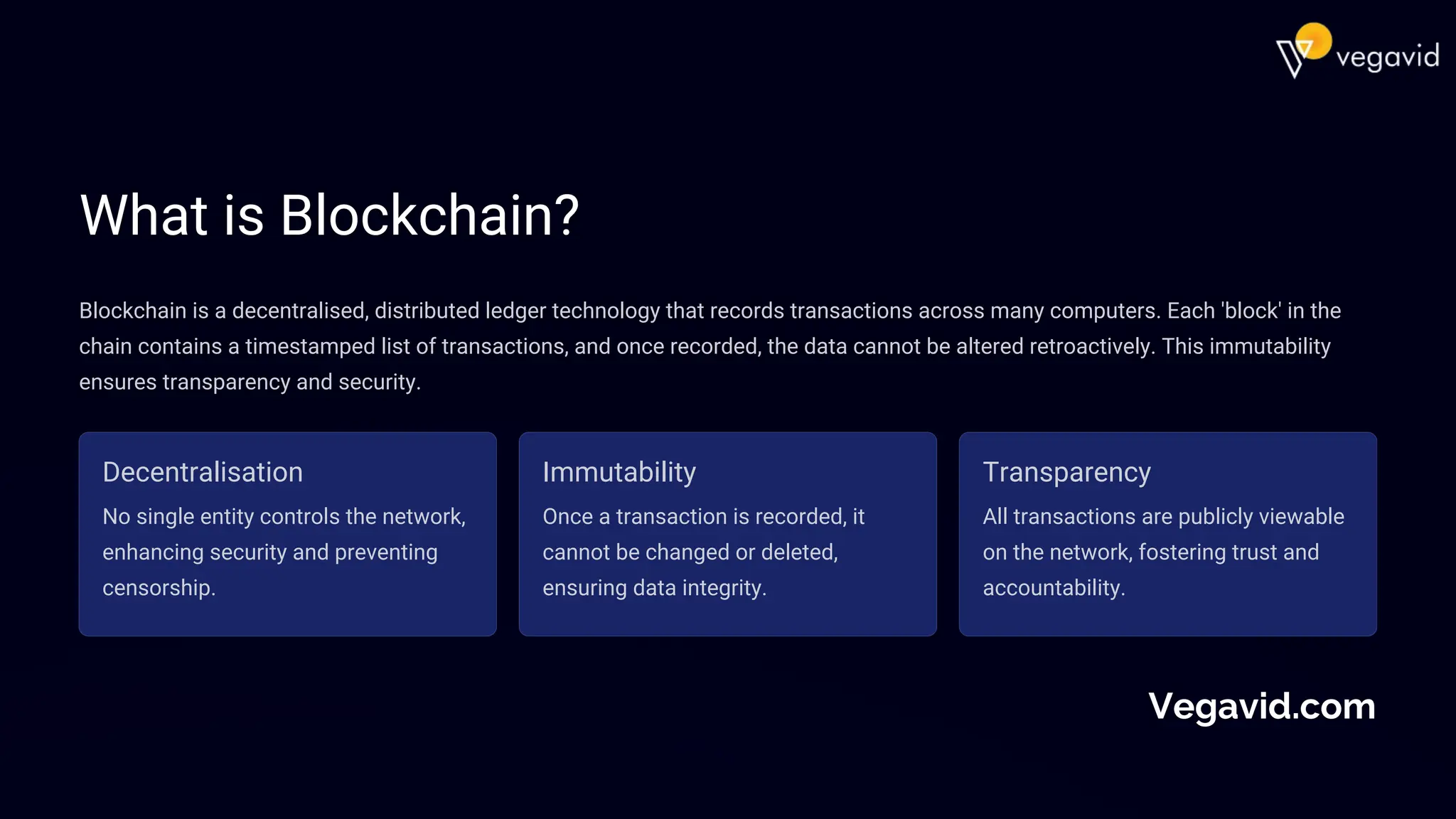 vegavid

What is Blockchain?

Blockchain is a decentralised, distributed ledger technology that records transactions across many computers. Each 'block' in the chain contains a timestamped list of transactions, and once recorded, the data cannot be altered retroactively. This immutability ensures transparency and security.

Decentralisation

No single entity controls the network, enhancing security and preventing censorship.

Immutability

Once a transaction is recorded, it cannot be changed or deleted, ensuring data integrity.

Transparency

All transactions are publicly viewable on the network, fostering trust and accountability.

Vegavid.com